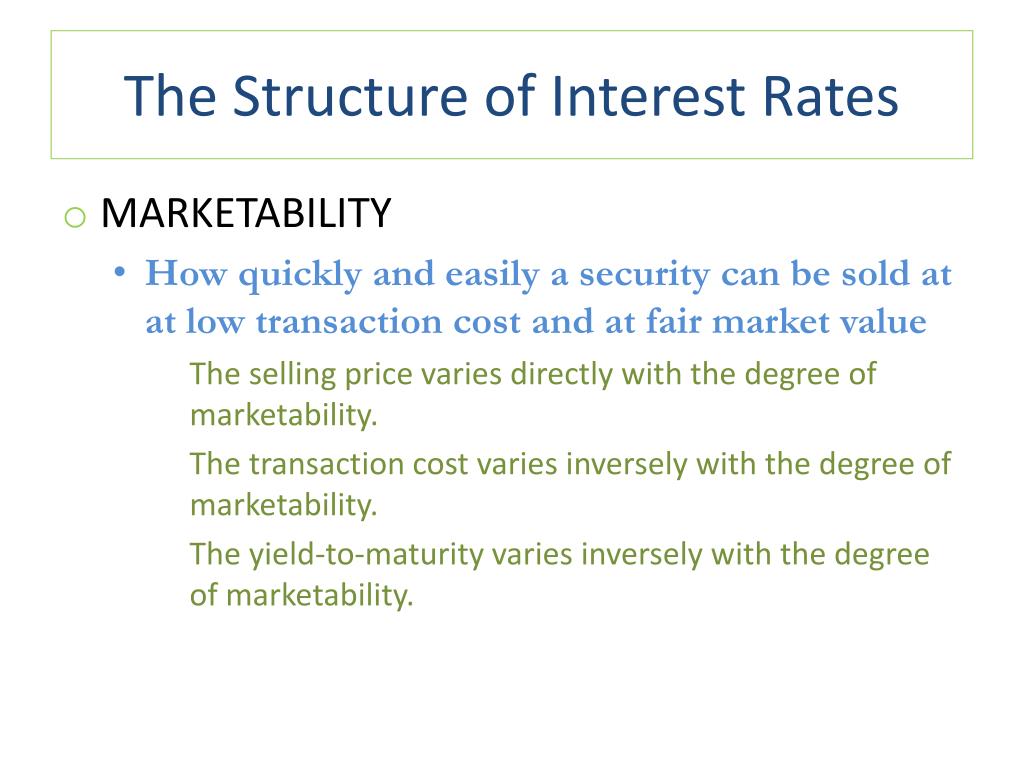 The Structure of Interest Rates

o MARKETABILITY

• How quickly and easily a security can be sold at at low transaction cost and at fair market value

The selling price varies directly with the degree of marketability.

The transaction cost varies inversely with the degree of marketability.

The yield-to-maturity varies inversely with the degree of marketability.